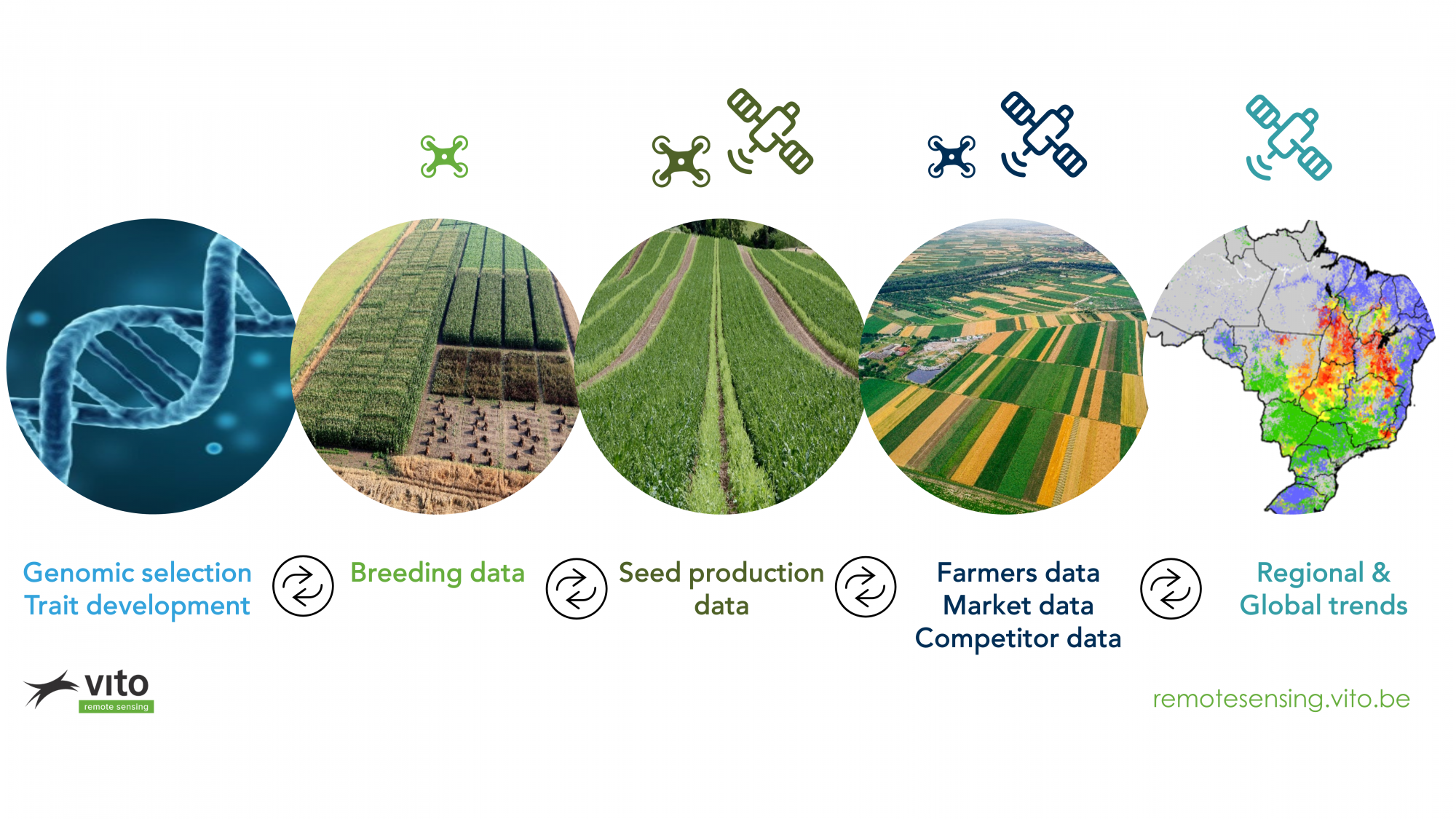 Genomic selection
Trait development

Breeding data

Seed production data

Farmers data
Market data
Competitor data

Regional &
Global trends

vito
remote sensing

remotesensing.vito.be